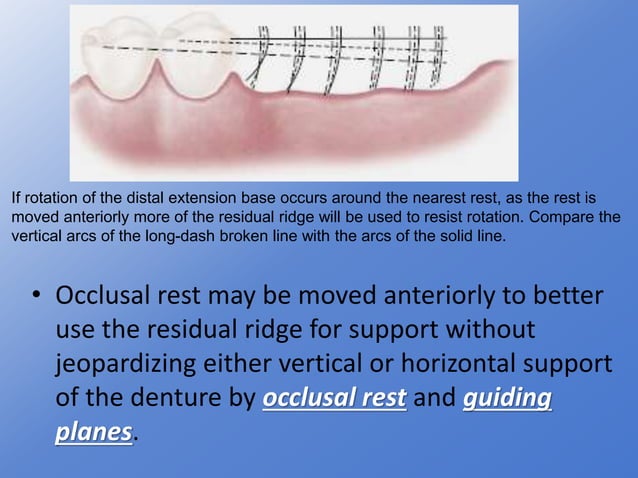 If rotation of the distal extension base occurs around the nearest rest, as the rest is moved anteriorly more of the residual ridge will be used to resist rotation. Compare the vertical arcs of the long-dash broken line with the arcs of the solid line.

• Occlusal rest may be moved anteriorly to better use the residual ridge for support without jeopardizing either vertical or horizontal support of the denture by occlusal rest and guiding planes.